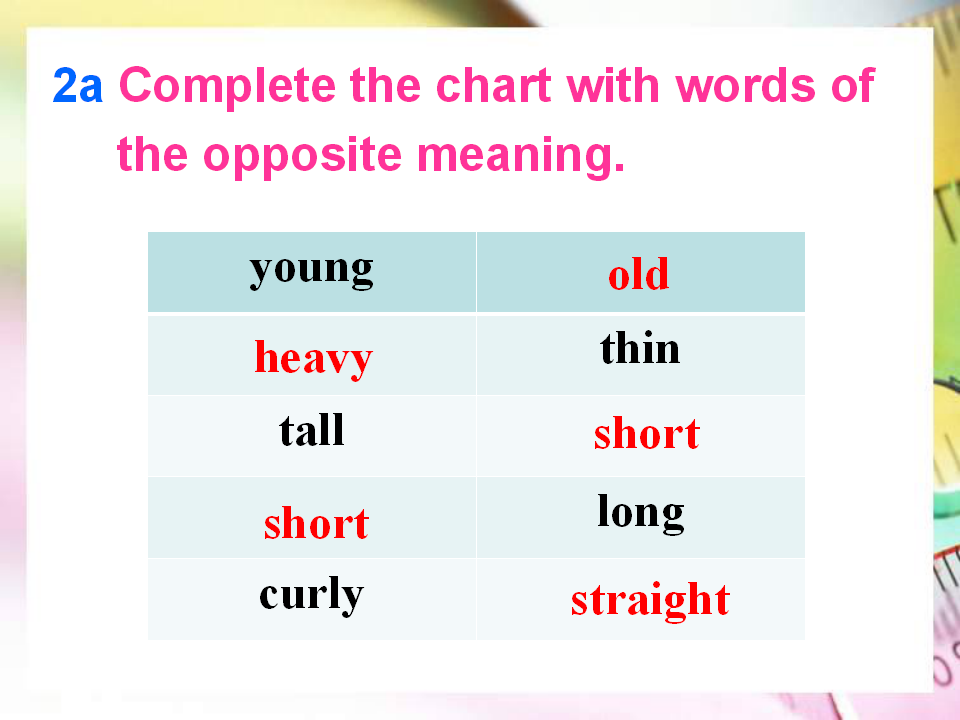 2a Complete the chart with words of the opposite meaning.

| young | old |
|---|---|
| heavy | thin |
| tall | short |
| short | long |
| curly | straight |